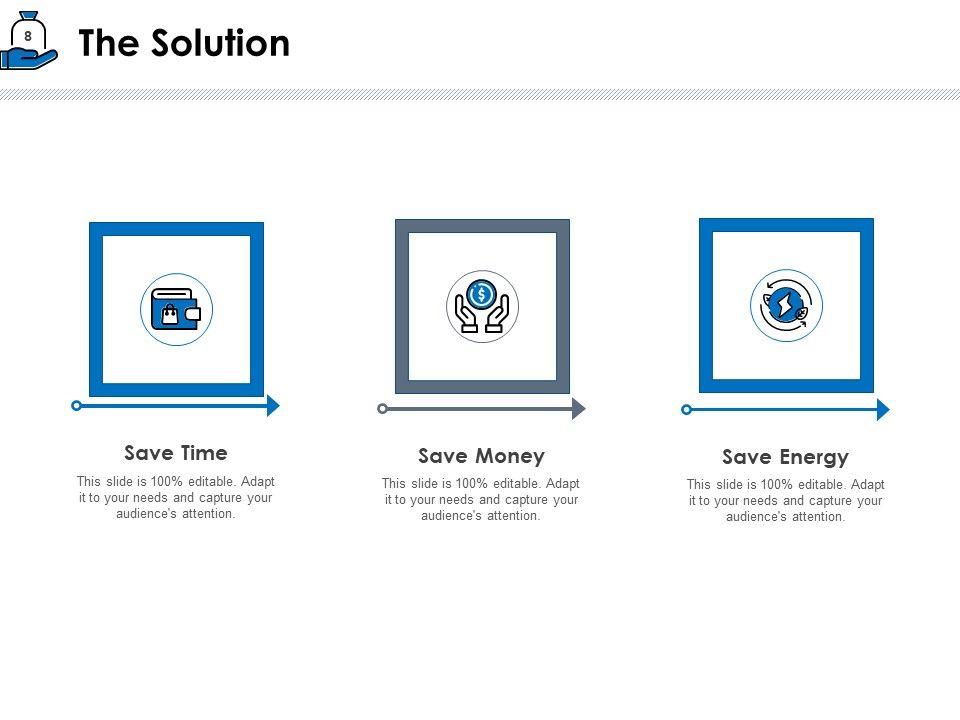 8

The Solution

Save Time

This slide is 100% editable. Adapt it to your needs and capture your audience's attention.

Save Money

This slide is 100% editable. Adapt it to your needs and capture your audience's attention.

Save Energy

This slide is 100% editable. Adapt it to your needs and capture your audience's attention.